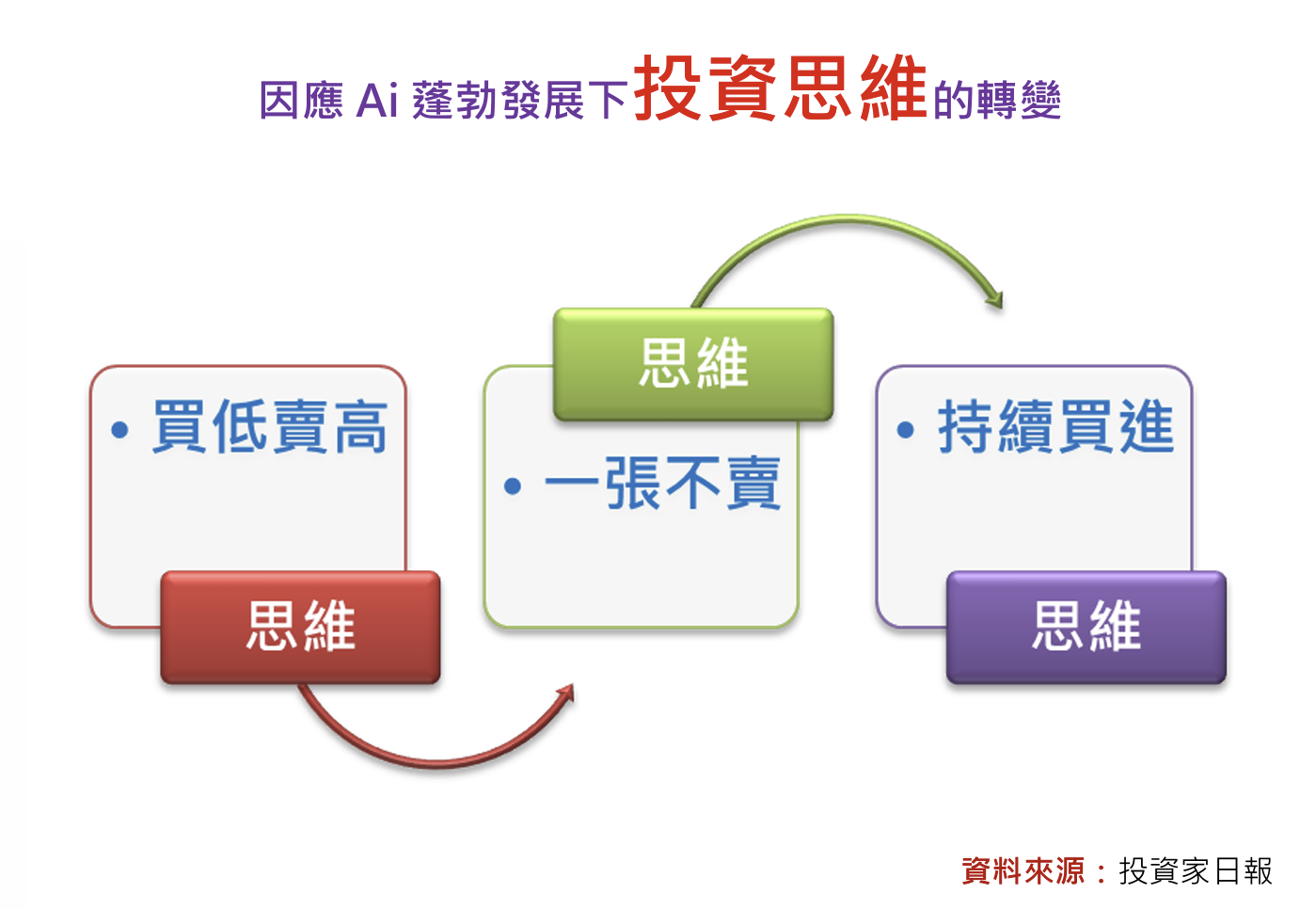 因應 Ai 蓬勃發展下投資思維的轉變

• 買低賣高

思維

思維

• 一張不賣

• 持續買進

思維

資料來源：投資家日報